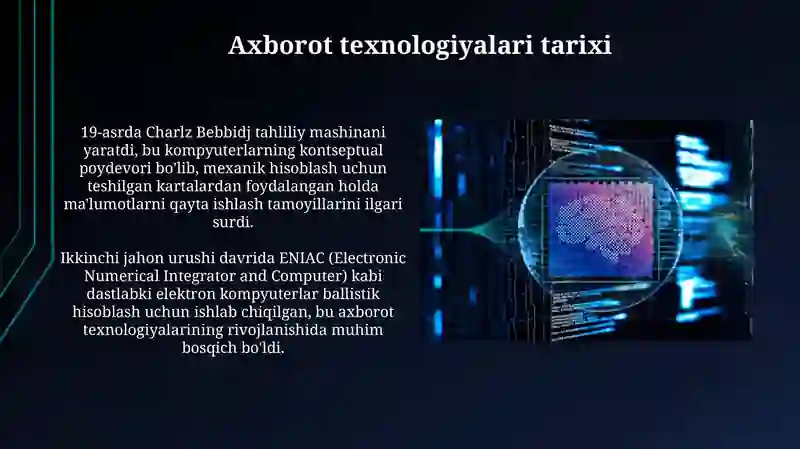 Axborot texnologiyalari tarixi

19-asrda Charlz Bebbidj tahliliy mashinani yaratdi, bu kompyuterlarning kontseptual poydevori bo'lib, mexanik hisoblash uchun teshilgan kartalardan foydalangan holda ma'lumotlarni qayta ishlash tamoyillarini ilgari surdi.

Ikkinchi jahon urushi davrida ENIAC (Electronic Numerical Integrator and Computer) kabi dastlabki elektron kompyuterlar ballistik hisoblash uchun ishlab chiqilgan, bu axborot texnologiyalarining rivojlanishida muhim bosqich bo'ldi.